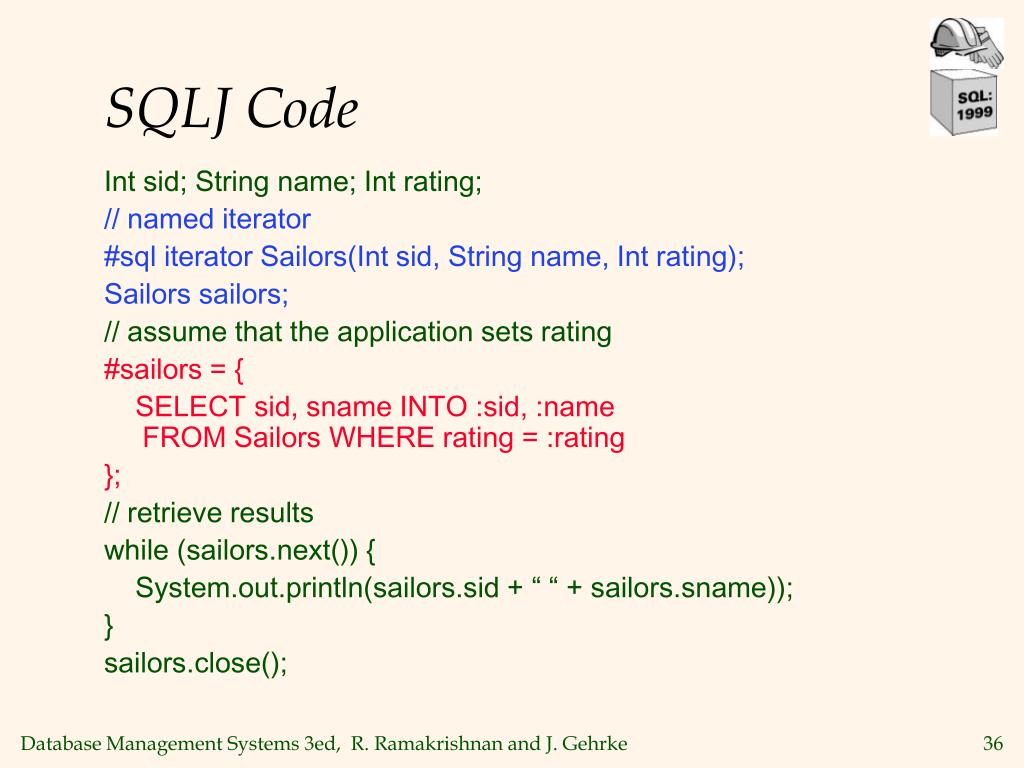 SQL:
1999

SQLJ Code

Int sid; String name; Int rating;
// named iterator
#sql iterator Sailors(Int sid, String name, Int rating);
Sailors sailors;
// assume that the application sets rating
#sailors = {
SELECT sid, sname INTO :sid, :name
FROM Sailors WHERE rating = :rating
};
// retrieve results
while (sailors.next()) {
System.out.println(sailors.sid + “ “ + sailors.sname));
}
sailors.close();

Database Management Systems 3ed, R. Ramakrishnan and J. Gehrke

36